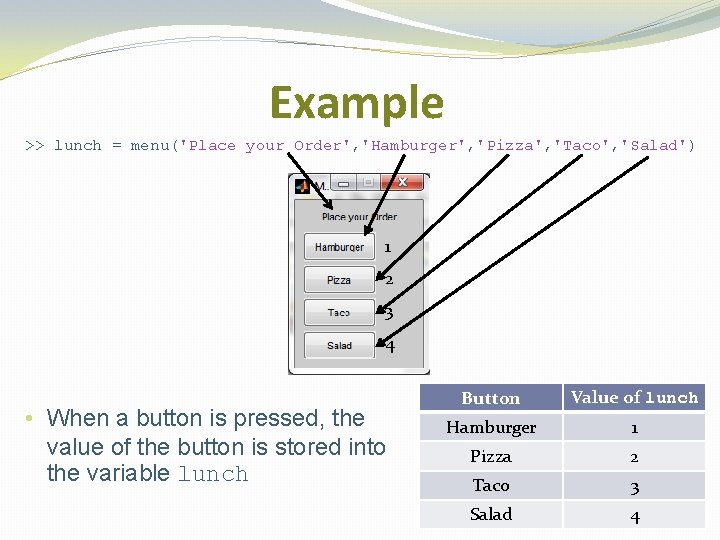 Example

>> lunch = menu('Place your Order','Hamburger','Pizza','Taco','Salad')

M...

Place your Order

Hamburger 1

Pizza 2

Taco 3

Salad 4

• When a button is pressed, the value of the button is stored into the variable lunch

| Button | Value of lunch |
|---|---|
| Hamburger | 1 |
| Pizza | 2 |
| Taco | 3 |
| Salad | 4 |